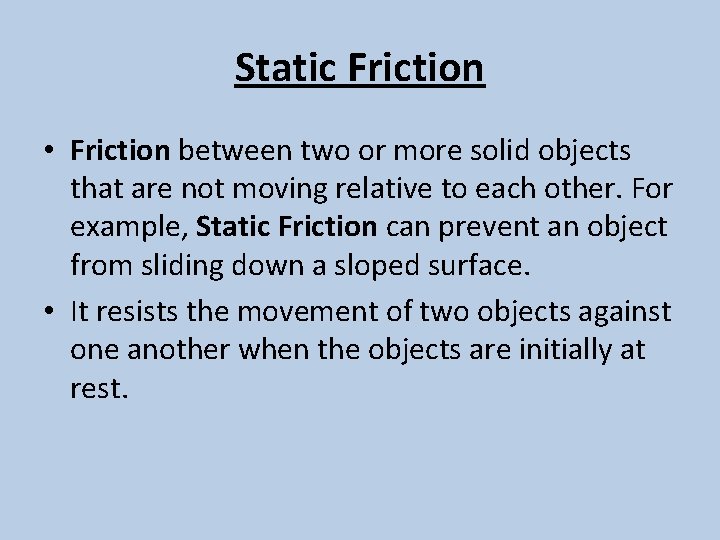 Static Friction

• Friction between two or more solid objects that are not moving relative to each other. For example, Static Friction can prevent an object from sliding down a sloped surface.

• It resists the movement of two objects against one another when the objects are initially at rest.